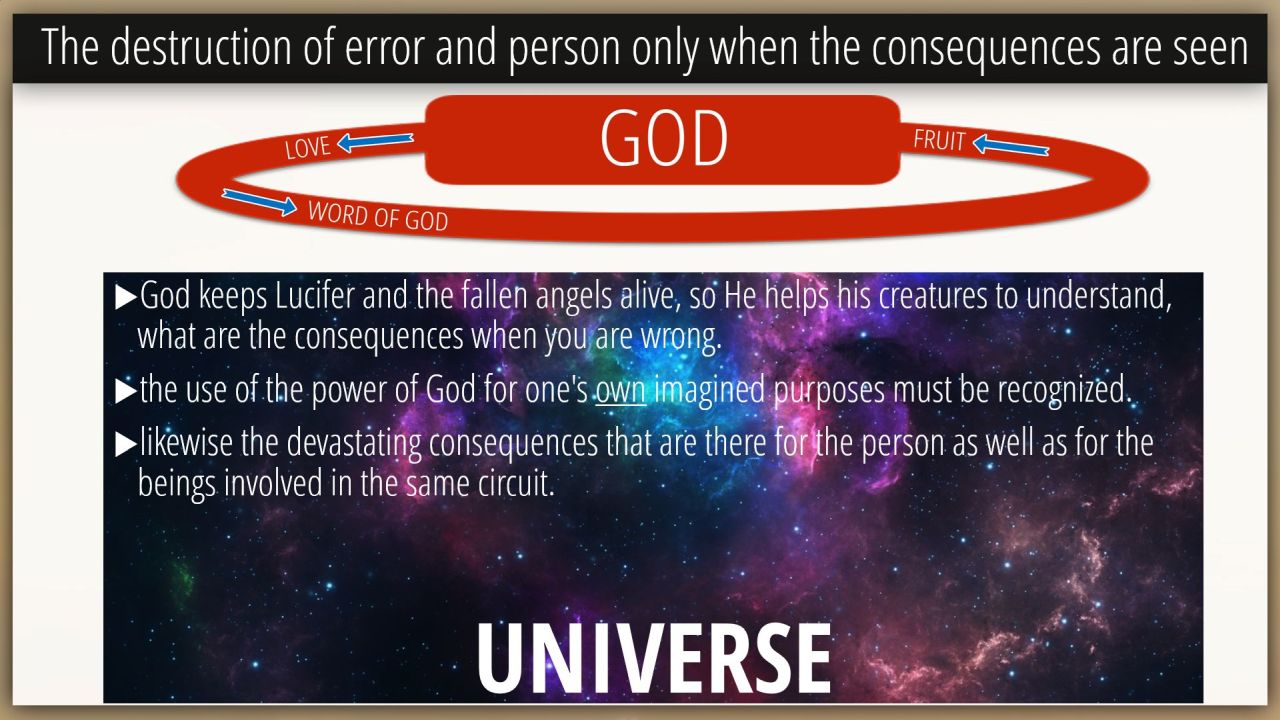 The destruction of error and person only when the consequences are seen

LOVE

GOD

FRUIT

WORD OF GOD

▶God keeps Lucifer and the fallen angels alive, so He helps his creatures to understand, what are the consequences when you are wrong.

▶the use of the power of God for one's own imagined purposes must be recognized.

▶likewise the devastating consequences that are there for the person as well as for the beings involved in the same circuit.

UNIVERSE